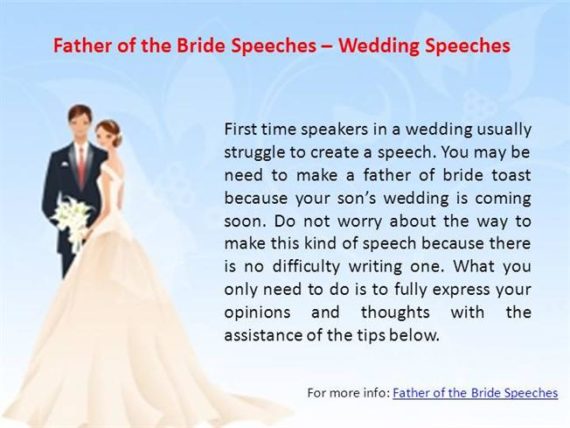 Father of the Bride Speeches – Wedding Speeches

First time speakers in a wedding usually struggle to create a speech. You may be need to make a father of bride toast because your son's wedding is coming soon. Do not worry about the way to make this kind of speech because there is no difficulty writing one. What you only need to do is to fully express your opinions and thoughts with the assistance of the tips below.

For more info: Father of the Bride Speeches